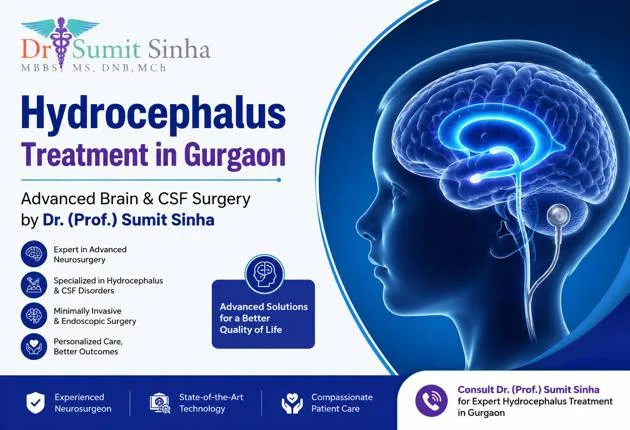 Dr Sumit Sinha
MBBS, MS, DNB, MCh

Hydrocephalus
Treatment in Gurgaon

Advanced Brain & CSF Surgery by Dr. (Prof.) Sumit Sinha

Expert in Advanced Neurosurgery

Specialized in Hydrocephalus & CSF Disorders

Minimally Invasive & Endoscopic Surgery

Personalized Care, Better Outcomes

Advanced Solutions for a Better Quality of Life

Experienced Neurosurgeon

State-of-the-Art Technology

Compassionate Patient Care

Consult Dr. (Prof.) Sumit Sinha for Expert Hydrocephalus Treatment in Gurgaon